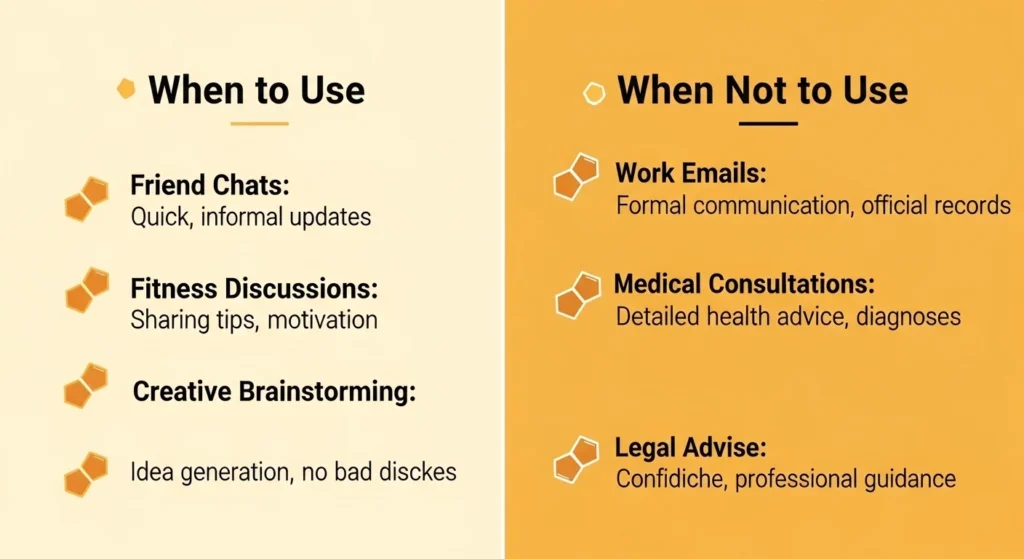 When to Use

Friend Chats:
Quick, informal updates

Fitness Discussions:
Sharing tips, motivation

Creative Brainstorming:

Idea generation, no bad disckes

When Not to Use

Work Emails:
Formal communication, official records

Medical Consultations:
Detailed health advice, diagnoses

Legal Advise:
Confidiche, professional guidance